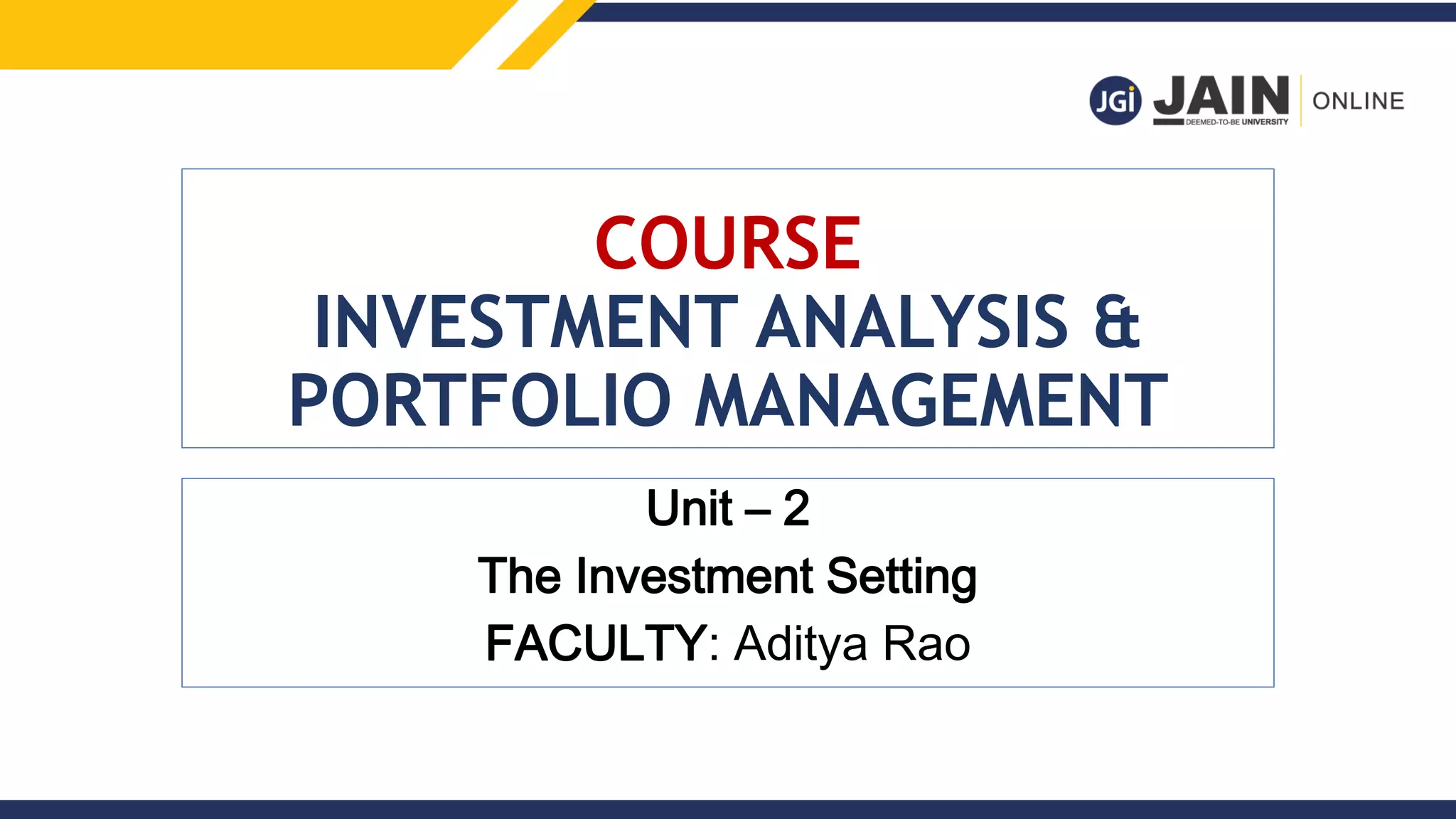 JGi JAIN DEEMED-TO-BE UNIVERSITY ONLINE

COURSE
INVESTMENT ANALYSIS & PORTFOLIO MANAGEMENT

Unit – 2
The Investment Setting
FACULTY: Aditya Rao